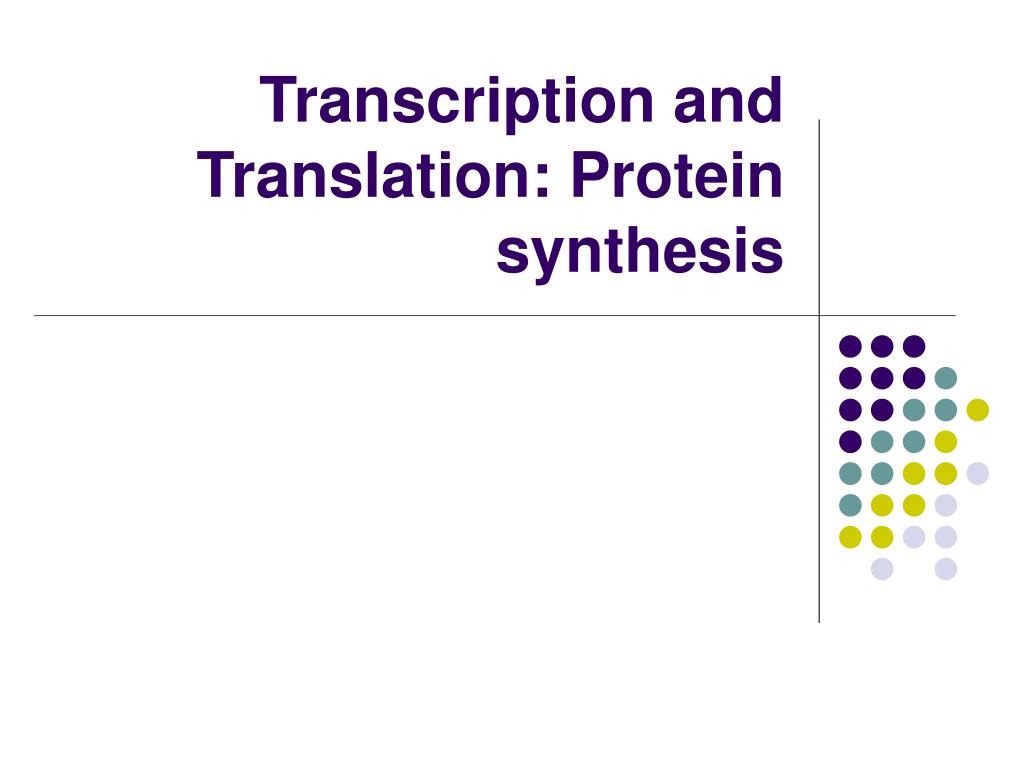 Transcription and Translation: Protein synthesis